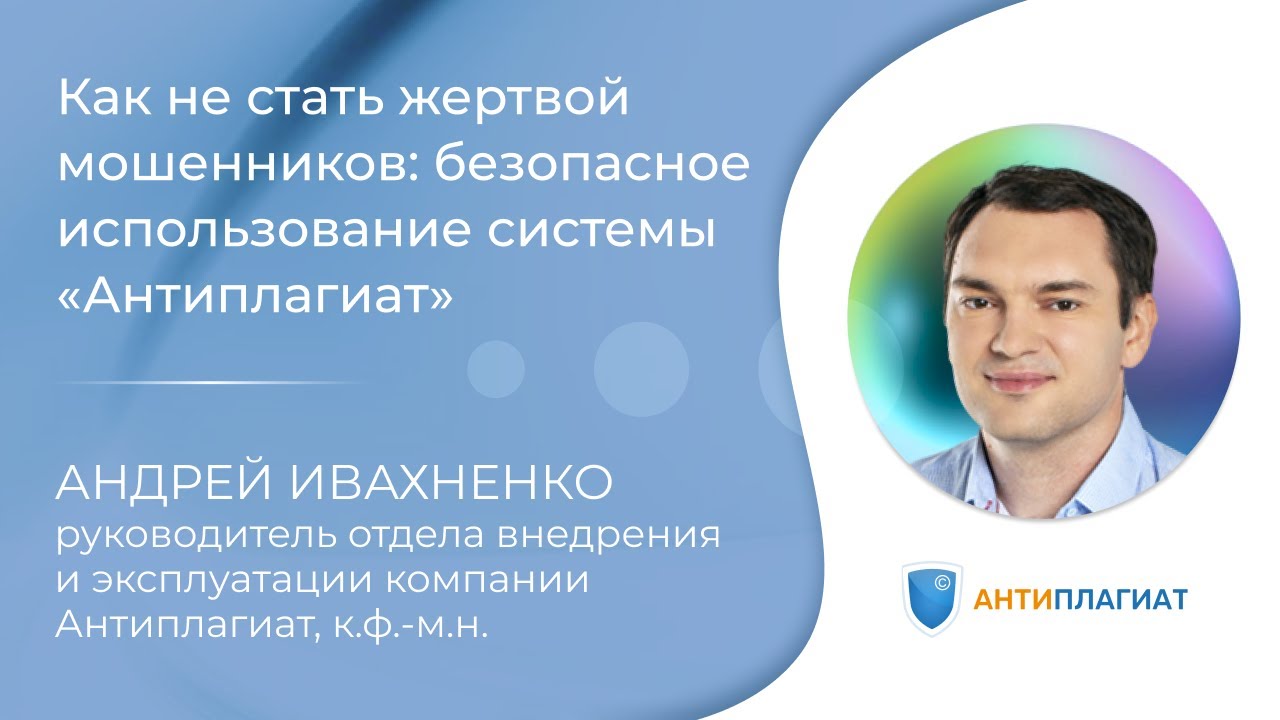 Как не стать жертвой мошенников: безопасное использование системы «Антиплагиат»

АНДРЕЙ ИВАХНЕНКО
руководитель отдела внедрения и эксплуатации компании Антиплагиат, к.ф.-м.н.

©
АНТИПЛАГИАТ